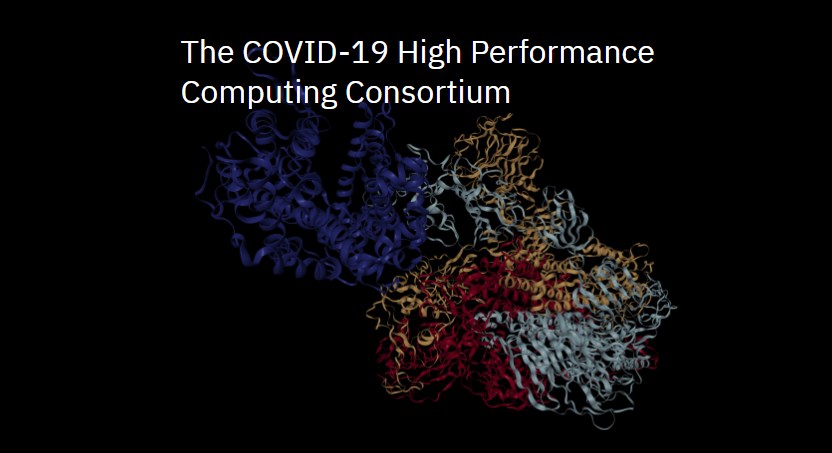 The COVID-19 High Performance Computing Consortium